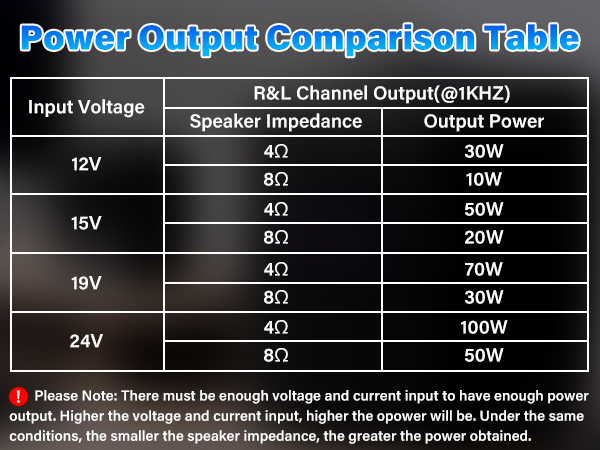 Power Output Comparison Table

| Input Voltage | R&L Channel Output(@1KHZ) | |
|---|---|---|
| | Speaker Impedance | Output Power |
| 12V | 4Ω | 30W |
| | 8Ω | 10W |
| 15V | 4Ω | 50W |
| | 8Ω | 20W |
| 19V | 4Ω | 70W |
| | 8Ω | 30W |
| 24V | 4Ω | 100W |
| | 8Ω | 50W |

! Please Note: There must be enough voltage and current input to have enough power output. Higher the voltage and current input, higher the opower will be. Under the same conditions, the smaller the speaker impedance, the greater the power obtained.